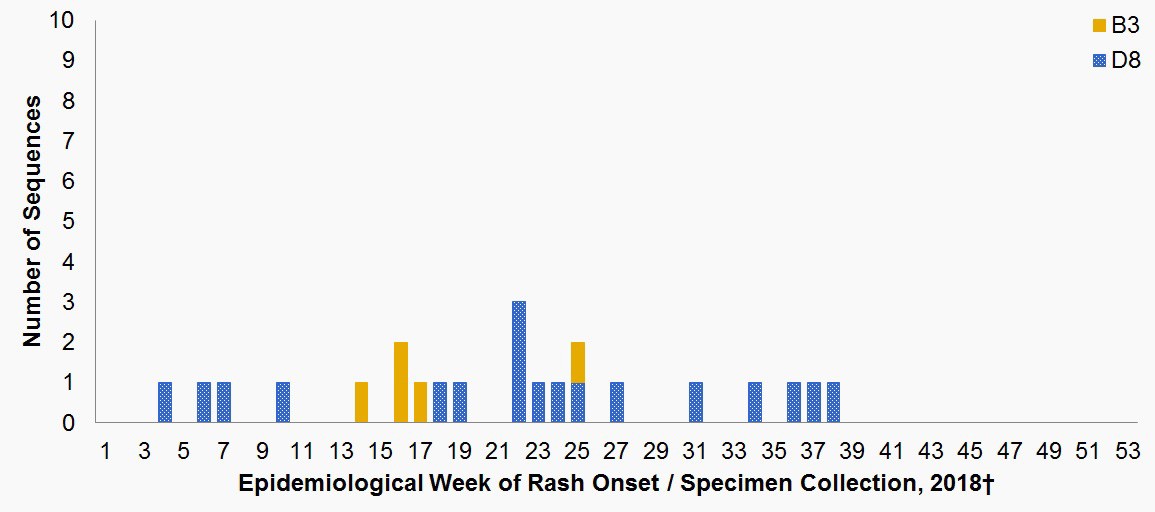 B3
D8

Number of Sequences

10
9
8
7
6
5
4
3
2
1
0

1 3 5 7 9 11 13 15 17 19 21 23 25 27 29 31 33 35 37 39 41 43 45 47 49 51 53

Epidemiological Week of Rash Onset / Specimen Collection, 2018†